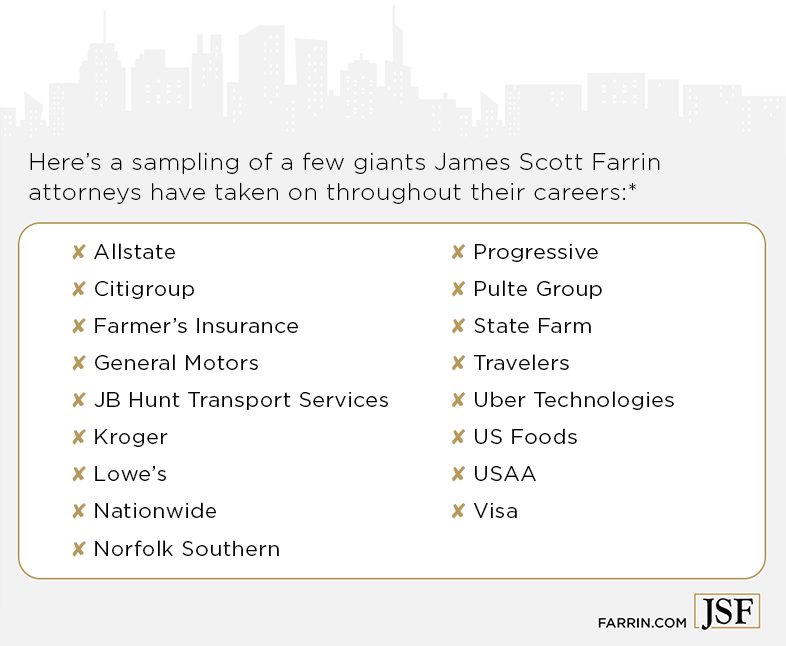 Here's a sampling of a few giants James Scott Farrin attorneys have taken on throughout their careers:*

✘ Allstate
✘ Citigroup
✘ Farmer's Insurance
✘ General Motors
✘ JB Hunt Transport Services
✘ Kroger
✘ Lowe's
✘ Nationwide
✘ Norfolk Southern

✘ Progressive
✘ Pulte Group
✘ State Farm
✘ Travelers
✘ Uber Technologies
✘ US Foods
✘ USAA
✘ Visa

FARRIN.COM JSF